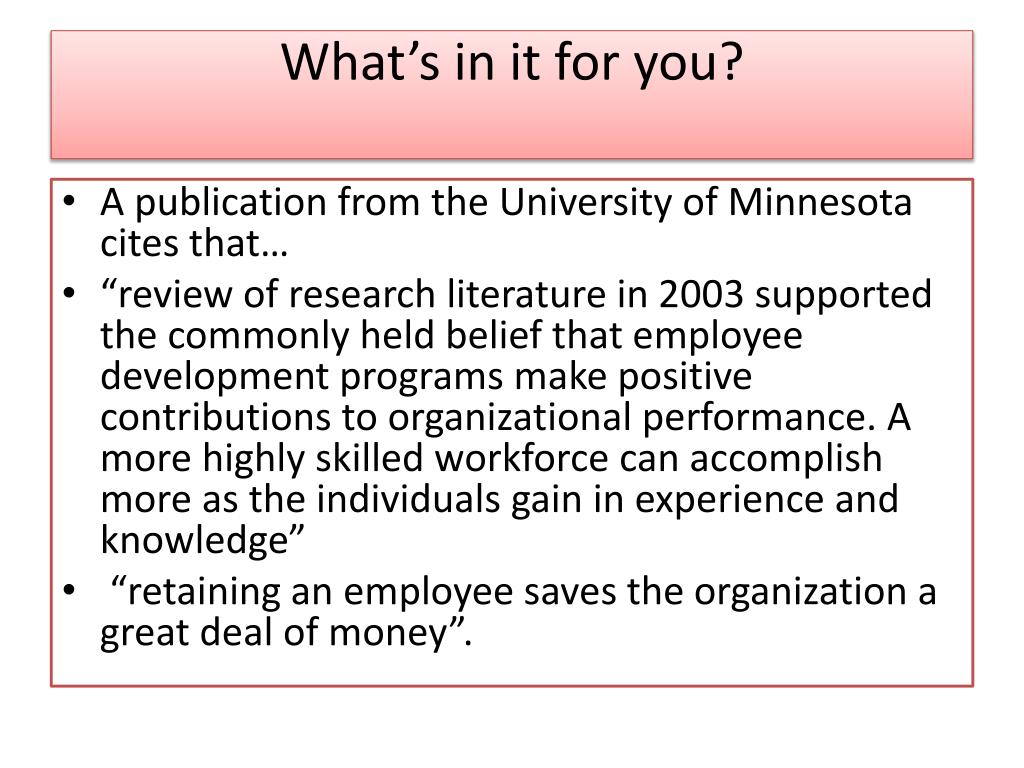 What’s in it for you?

• A publication from the University of Minnesota cites that…
• “review of research literature in 2003 supported the commonly held belief that employee development programs make positive contributions to organizational performance. A more highly skilled workforce can accomplish more as the individuals gain in experience and knowledge”
• “retaining an employee saves the organization a great deal of money”.